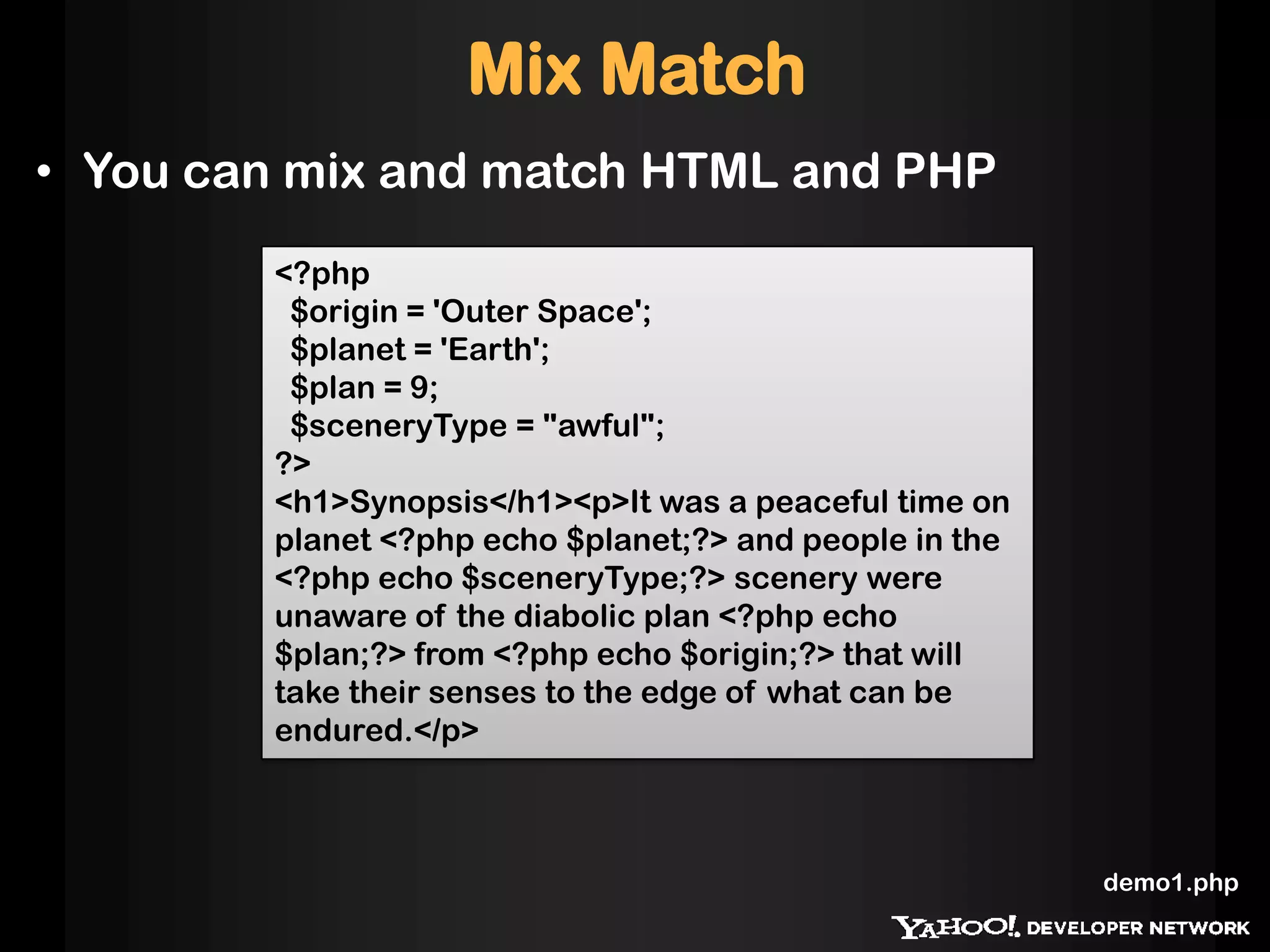 Mix Match

• You can mix and match HTML and PHP

<?php
$origin = 'Outer Space';
$planet = 'Earth';
$plan = 9;
$sceneryType = "awful";
?>
<h1>Synopsis</h1><p>It was a peaceful time on planet <?php echo $planet;?> and people in the <?php echo $sceneryType;?> scenery were unaware of the diabolic plan <?php echo $plan;?> from <?php echo $origin;?> that will take their senses to the edge of what can be endured.</p>

demo1.php

YAHOO! DEVELOPER NETWORK